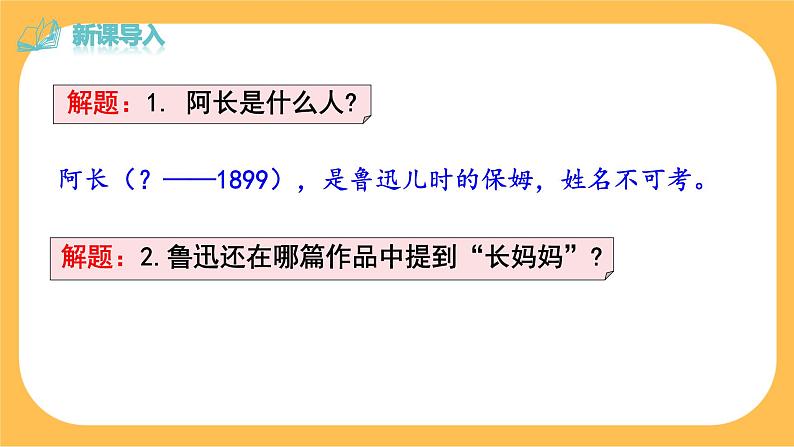 新课导入

解题：1. 阿长是什么人？

阿长（？——1899），是鲁迅儿时的保姆，姓名不可考。

解题：2.鲁迅还在哪篇作品中提到“长妈妈”？